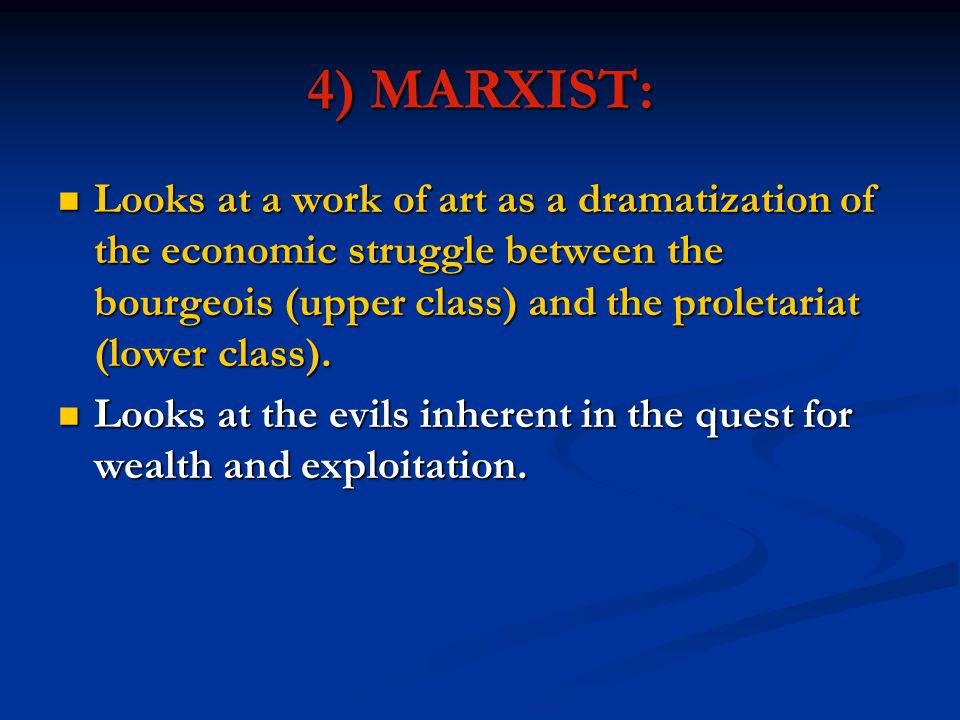 4) MARXIST:

- Looks at a work of art as a dramatization of the economic struggle between the bourgeois (upper class) and the proletariat (lower class).
- Looks at the evils inherent in the quest for wealth and exploitation.